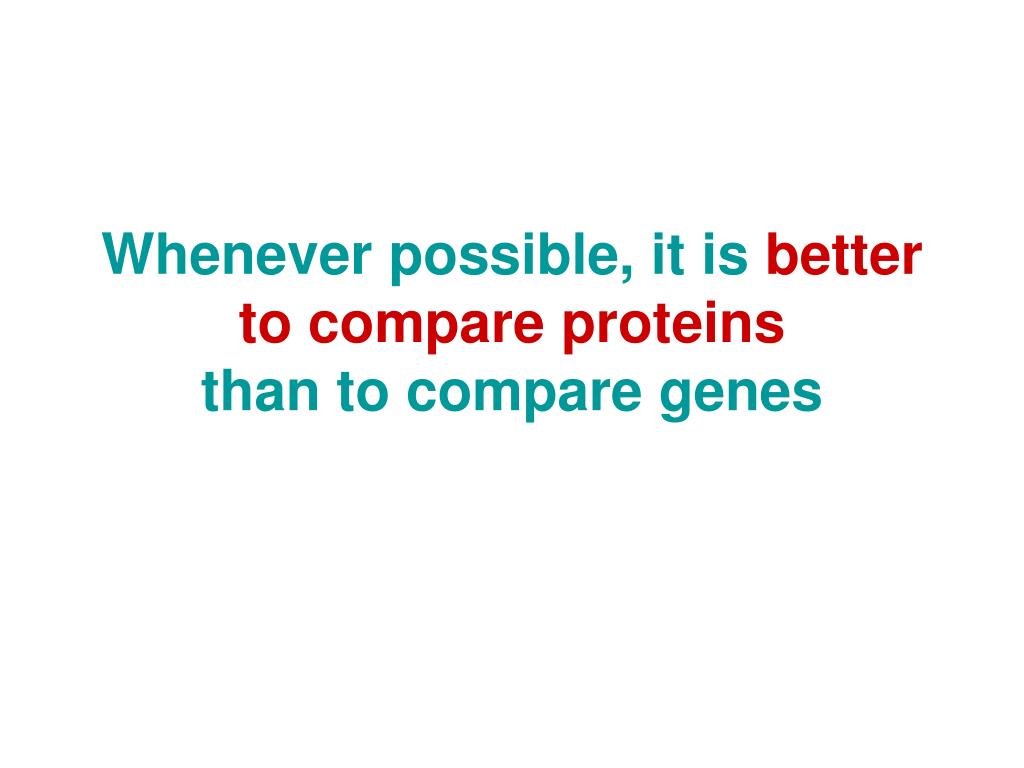 Whenever possible, it is better to compare proteins than to compare genes